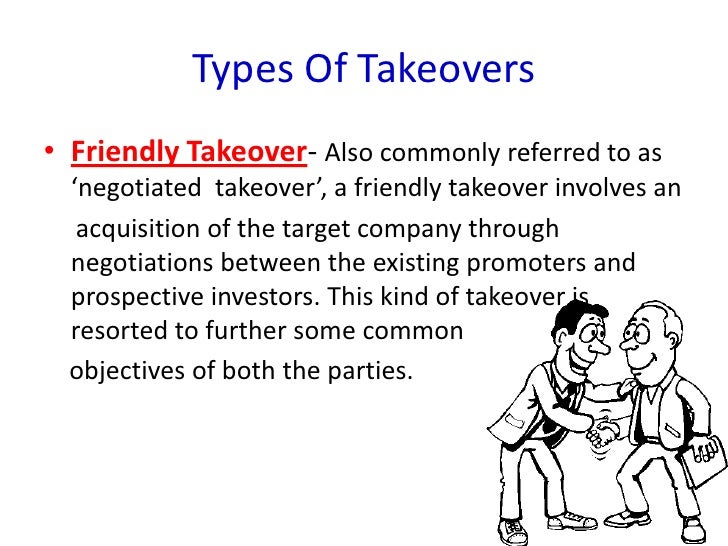 Types Of Takeovers

• Friendly Takeover- Also commonly referred to as ‘negotiated takeover’, a friendly takeover involves an acquisition of the target company through negotiations between the existing promoters and prospective investors. This kind of takeover is resorted to further some common objectives of both the parties.